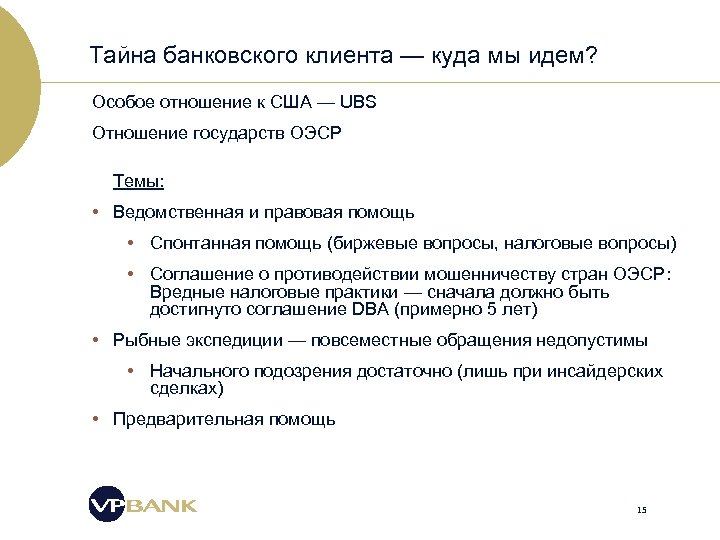 Тайна банковского клиента — куда мы идем?

Особое отношение к США — UBS

Отношение государств ОЭСР

Темы:

• Ведомственная и правовая помощь

• Спонтанная помощь (биржевые вопросы, налоговые вопросы)

• Соглашение о противодействии мошенничеству стран ОЭСР: Вредные налоговые практики — сначала должно быть достигнуто соглашение DBA (примерно 5 лет)

• Рыбные экспедиции — повсеместные обращения недопустимы

• Начального подозрения достаточно (лишь при инсайдерских сделках)

• Предварительная помощь

VP BANK

15